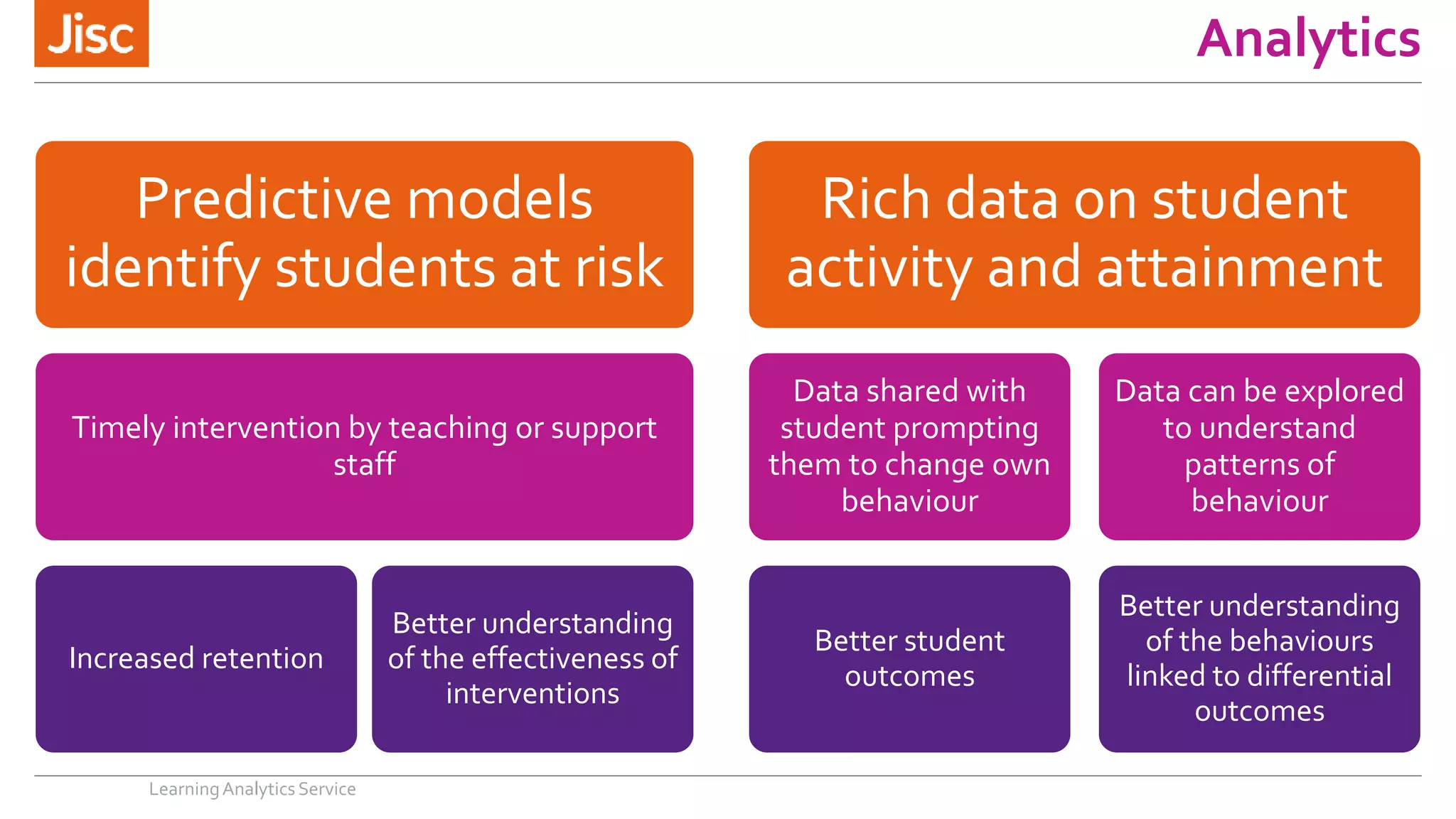 Jisc

Analytics

Predictive models identify students at risk

Timely intervention by teaching or support staff

Increased retention

Better understanding of the effectiveness of interventions

Rich data on student activity and attainment

Data shared with student prompting them to change own behaviour

Data can be explored to understand patterns of behaviour

Better student outcomes

Better understanding of the behaviours linked to differential outcomes

Learning Analytics Service